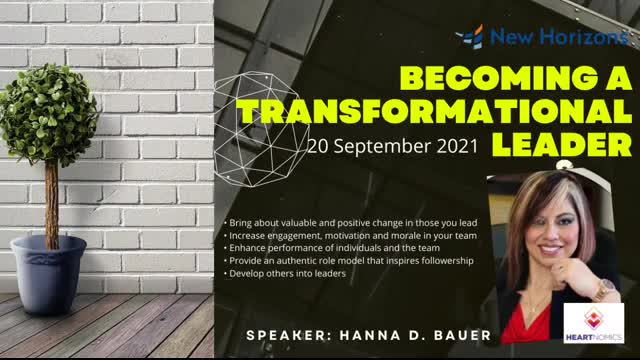 New Horizons

BECOMING A TRANSFORMATIONAL LEADER

20 September 2021

• Bring about valuable and positive change in those you lead
• Increase engagement, motivation and morale in your team
• Enhance performance of individuals and the team
• Provide an authentic role model that inspires followership
• Develop others into leaders

SPEAKER: HANNA D. BAUER

HEARTNOMICS